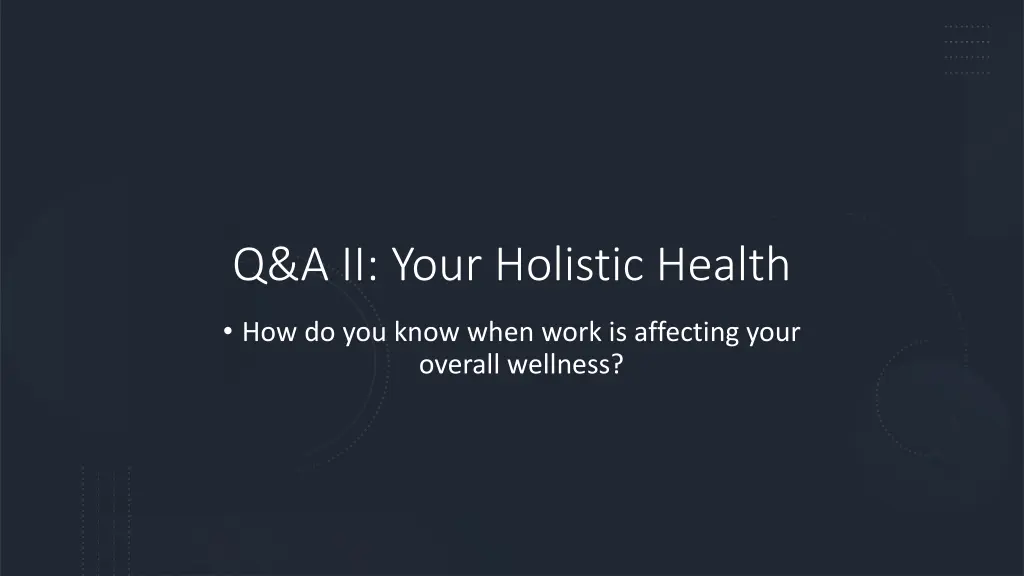 Q&A II: Your Holistic Health

• How do you know when work is affecting your overall wellness?